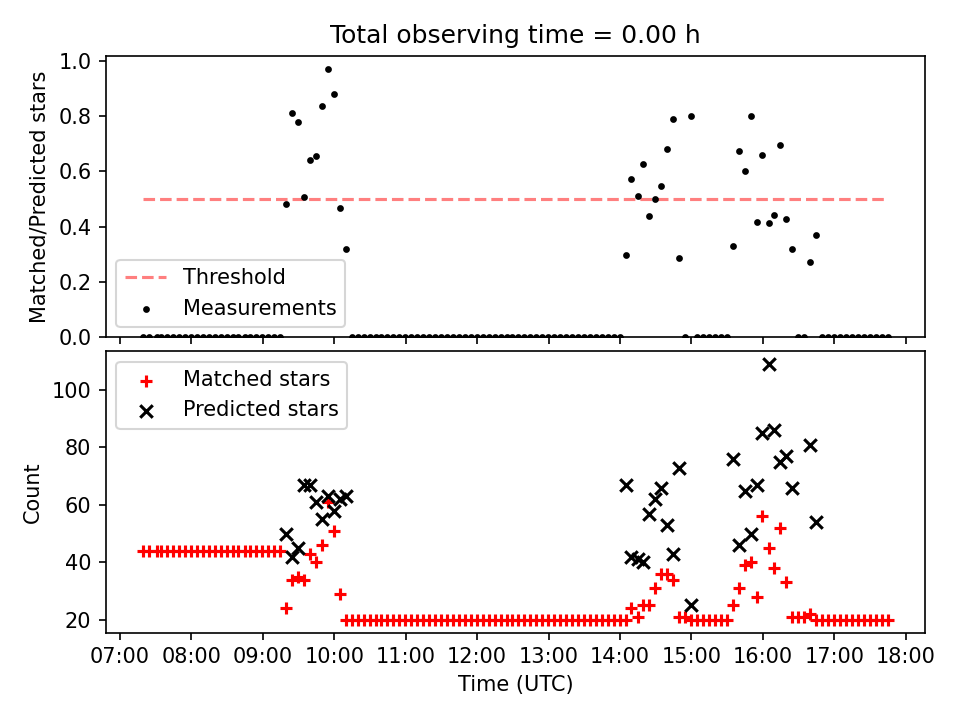 Total observing time = 0.00 h

Matched/Predicted stars

1.0
0.8
0.6
0.4
0.2
0.0

Threshold
Measurements

Matched stars
Predicted stars

Count

100
80
60
40
20

07:00 08:00 09:00 10:00 11:00 12:00 13:00 14:00 15:00 16:00 17:00 18:00

Time (UTC)